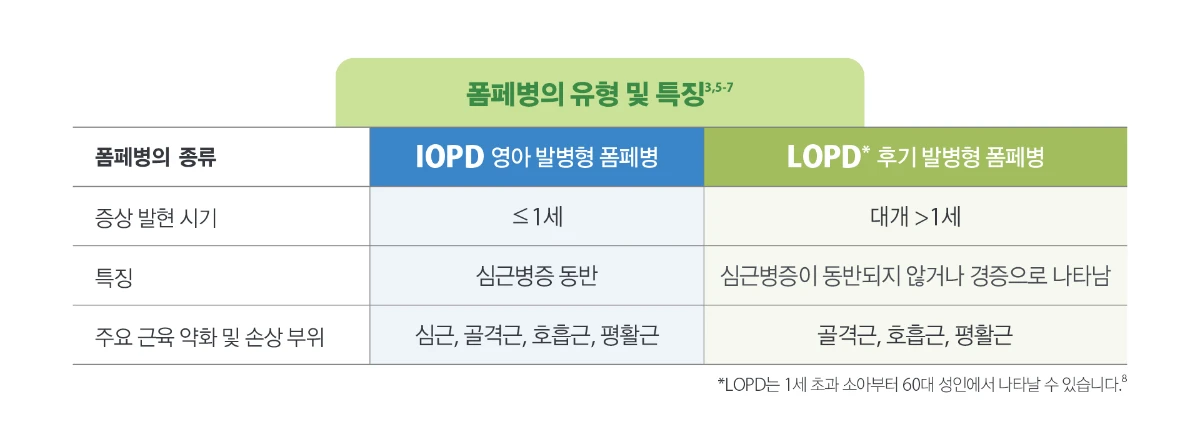 폼페병의 유형 및 특징$^{3,5-7}$

| 폼페병의 종류 | IOPD 영아 발병형 폼페병 | LOPD* 후기 발병형 폼페병 |
|---|---|---|
| 증상 발현 시기 | ≤1세 | 대개 >1세 |
| 특징 | 심근병증 동반 | 심근병증이 동반되지 않거나 경증으로 나타남 |
| 주요 근육 약화 및 손상 부위 | 심근, 골격근, 호흡근, 평활근 | 골격근, 호흡근, 평활근 |

*LOPD는 1세 초과 소아부터 60대 성인에서 나타날 수 있습니다.$^{8}$